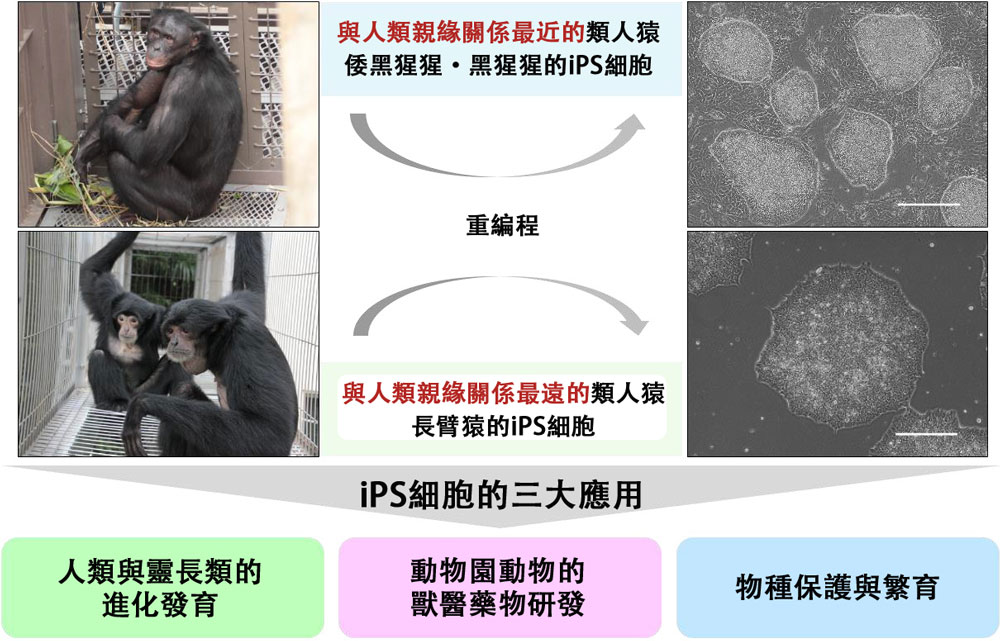 與人類親緣關係最近的類人猿
倭黑猩猩・黑猩猩的iPS細胞

重編程

與人類親緣關係最遠的類人猿
長臂猿的iPS細胞

iPS細胞的三大應用

人類與靈長類的
進化發育

動物園動物的
獸醫藥物研發

物種保護與繁育